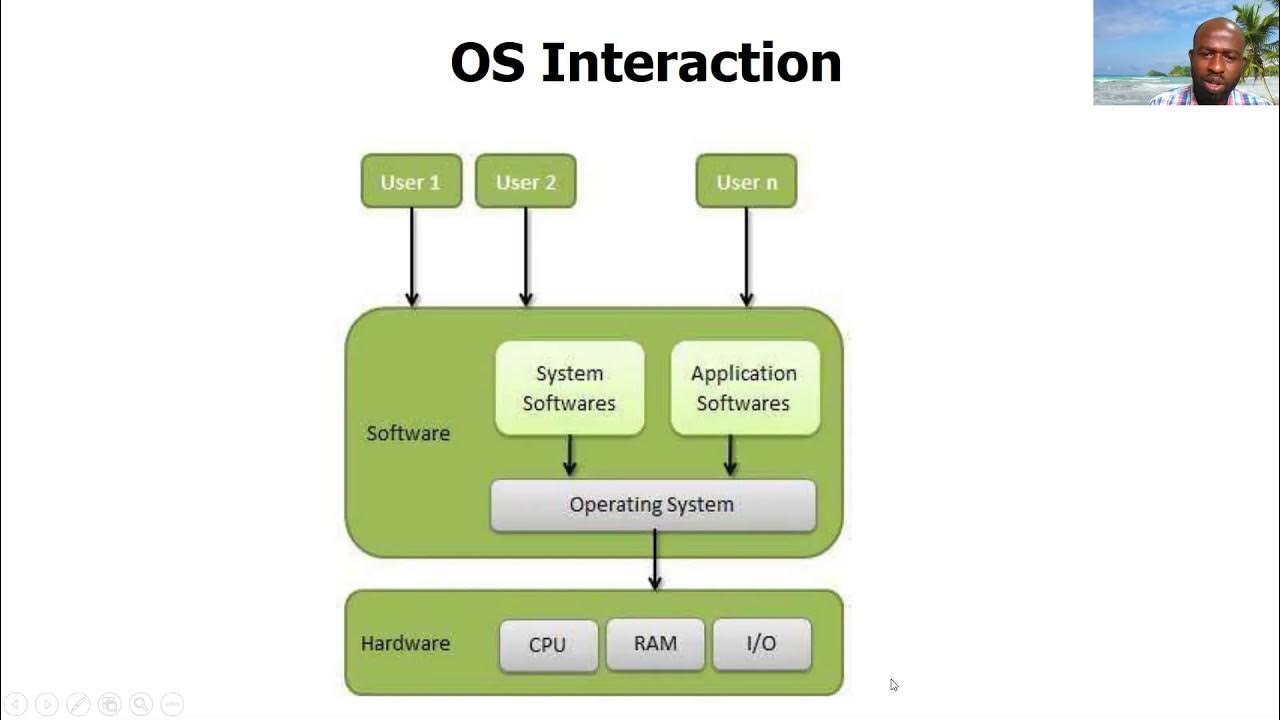 OS Interaction

User 1
User 2
User n

Software
System Softwares
Application Softwares
Operating System

Hardware
CPU
RAM
I/O